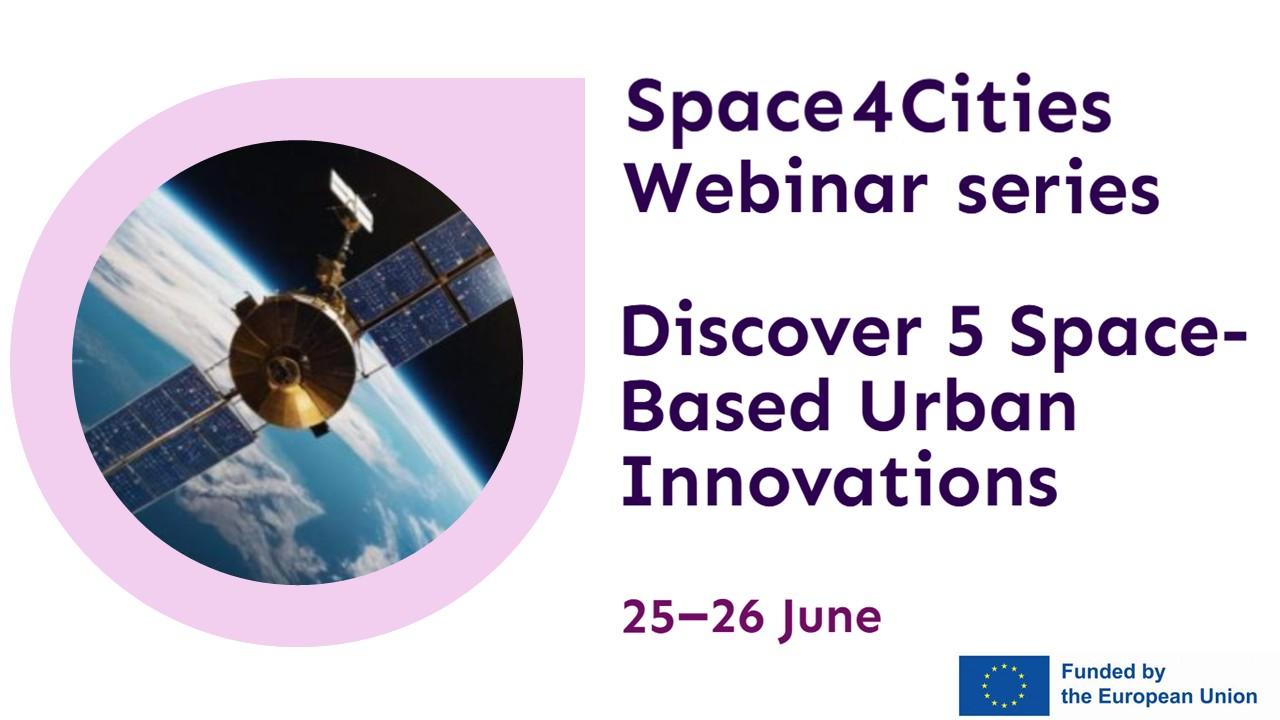 Space4Cities
Webinar series

Discover 5 Space-Based Urban Innovations

25–26 June

Funded by the European Union